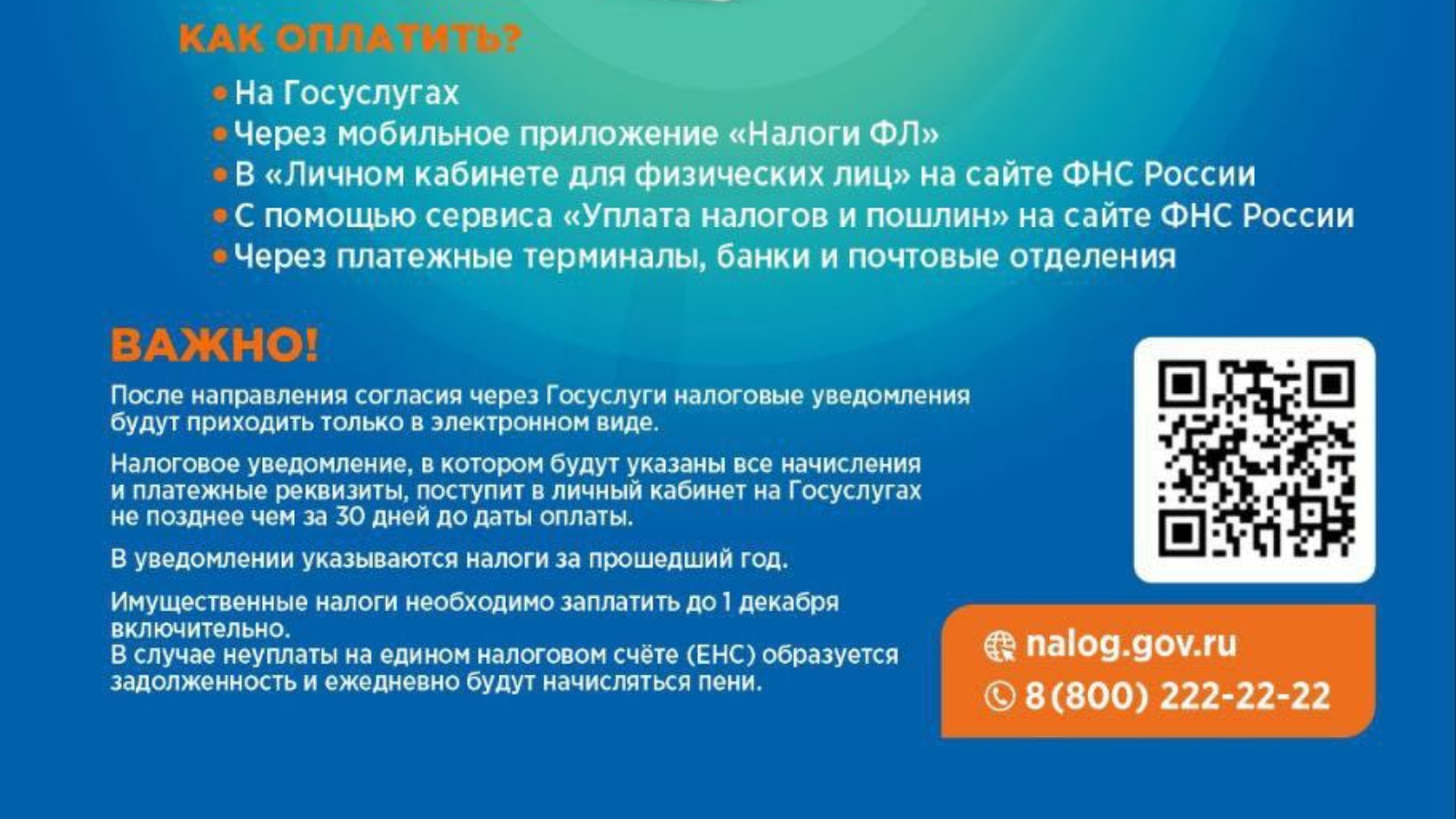 КАК ОПЛАТИТЬ?

• На Госуслугах
• Через мобильное приложение «Налоги ФЛ»
• В «Личном кабинете для физических лиц» на сайте ФНС России
• С помощью сервиса «Уплата налогов и пошлин» на сайте ФНС России
• Через платежные терминалы, банки и почтовые отделения

ВАЖНО!

После направления согласия через Госуслуги налоговые уведомления будут приходить только в электронном виде.

Налоговое уведомление, в котором будут указаны все начисления и платежные реквизиты, поступит в личный кабинет на Госуслугах не позднее чем за 30 дней до даты оплаты.

В уведомлении указываются налоги за прошедший год.

Имущественные налоги необходимо заплатить до 1 декабря включительно.
В случае неуплаты на едином налоговом счёте (ЕНС) образуется задолженность и ежедневно будут начисляться пени.

nalog.gov.ru
8(800) 222-22-22